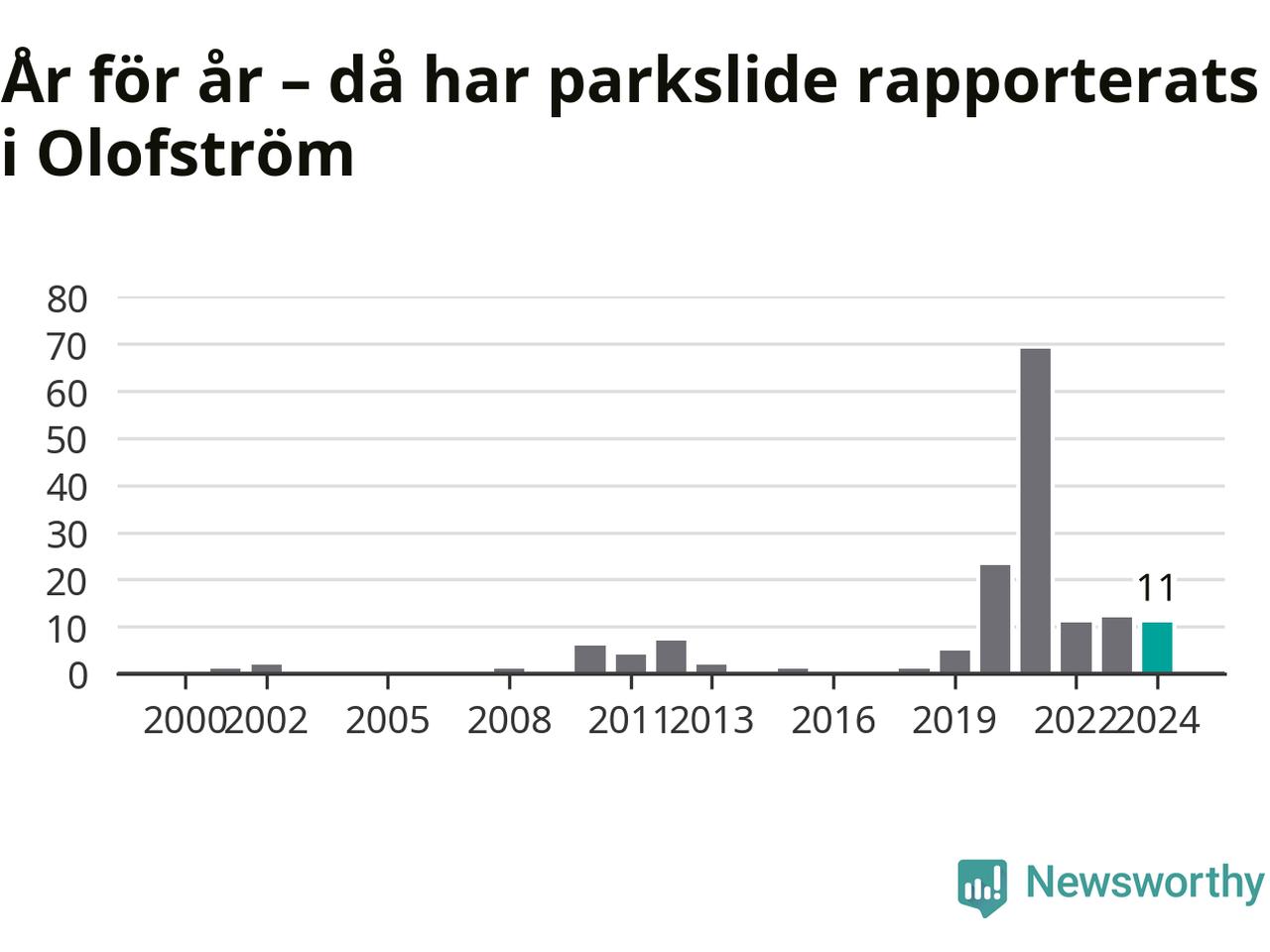 År för år – då har parkslide rapporterats i Olofström

80
70
60
50
40
30
20
10
0

11

2000 2002 2005 2008 2011 2013 2016 2019 2022 2024

Newsworthy